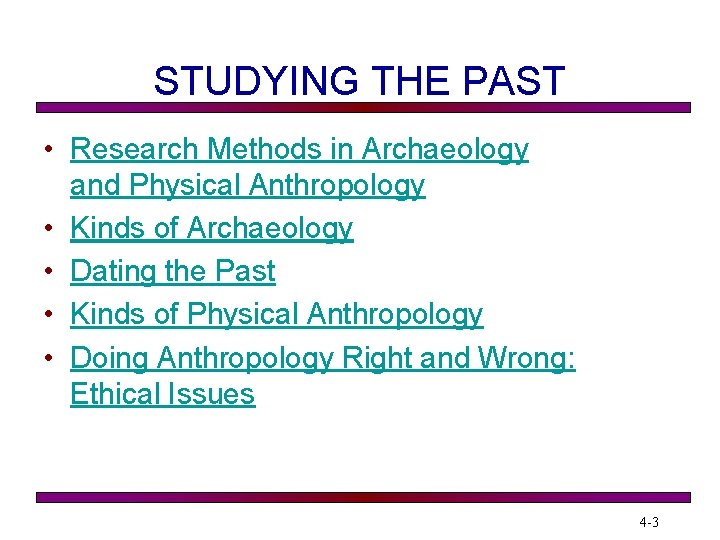 STUDYING THE PAST

• Research Methods in Archaeology and Physical Anthropology
• Kinds of Archaeology
• Dating the Past
• Kinds of Physical Anthropology
• Doing Anthropology Right and Wrong: Ethical Issues

4-3